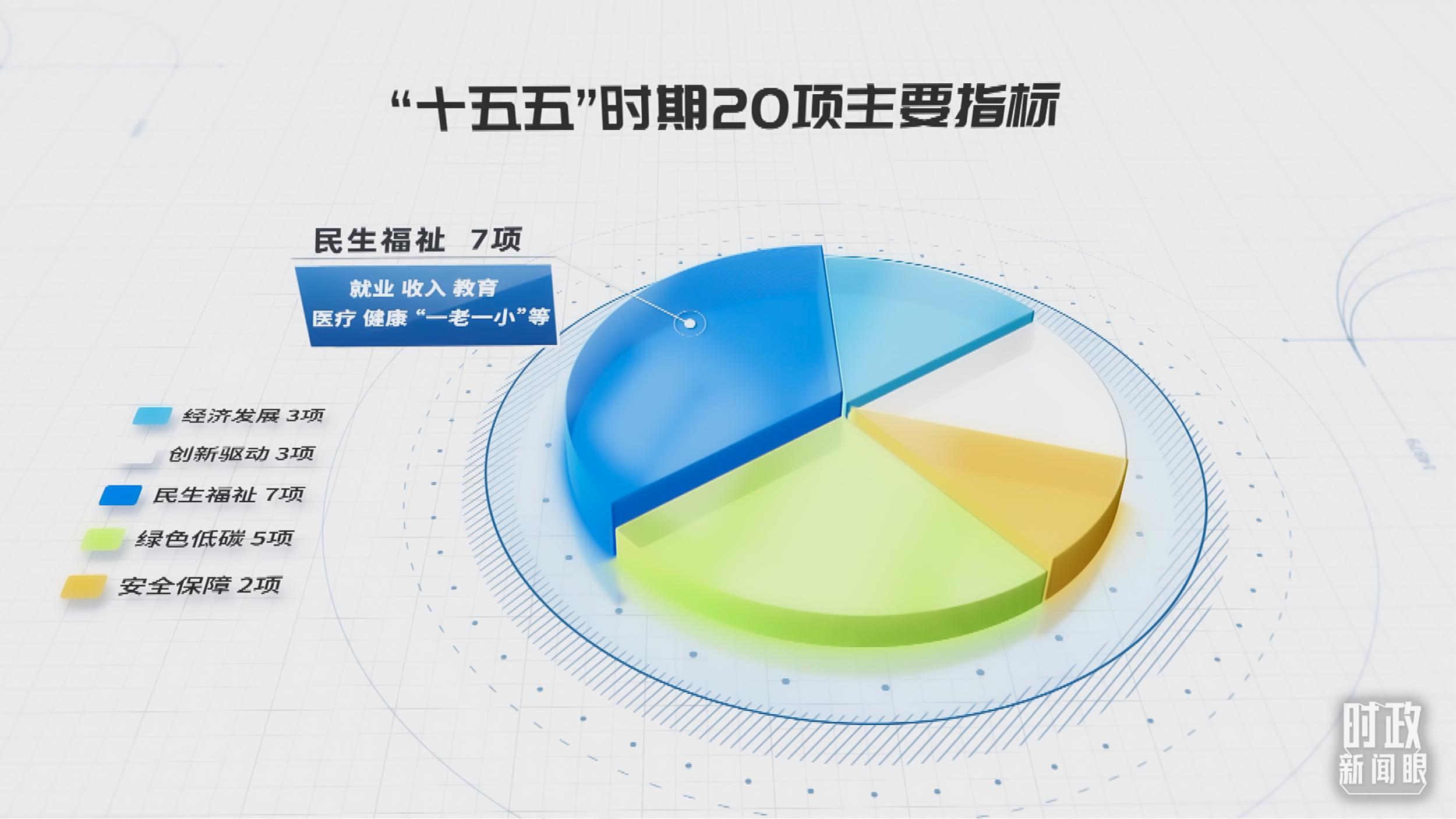 “十五五”时期20项主要指标

民生福祉 7项

就业 收入 教育
医疗 健康 “一老一小”等

经济发展 3项
创新驱动 3项
民生福祉 7项
绿色低碳 5项
安全保障 2项

时政
新闻眼